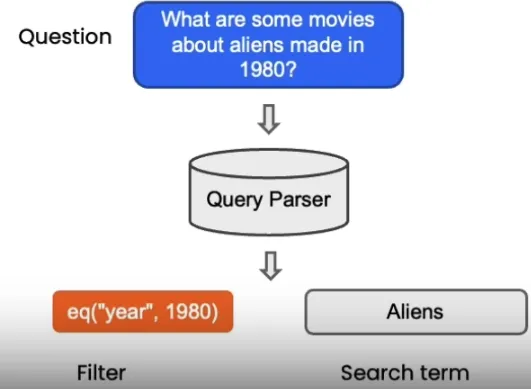 Question

What are some movies about aliens made in 1980?

Query Parser

eq("year", 1980)

Aliens

Filter

Search term